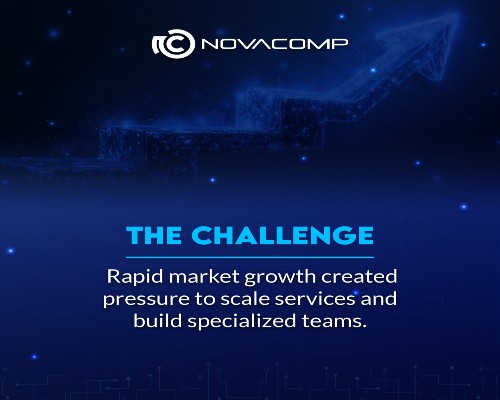 NOVACOMP

THE CHALLENGE

Rapid market growth created pressure to scale services and build specialized teams.